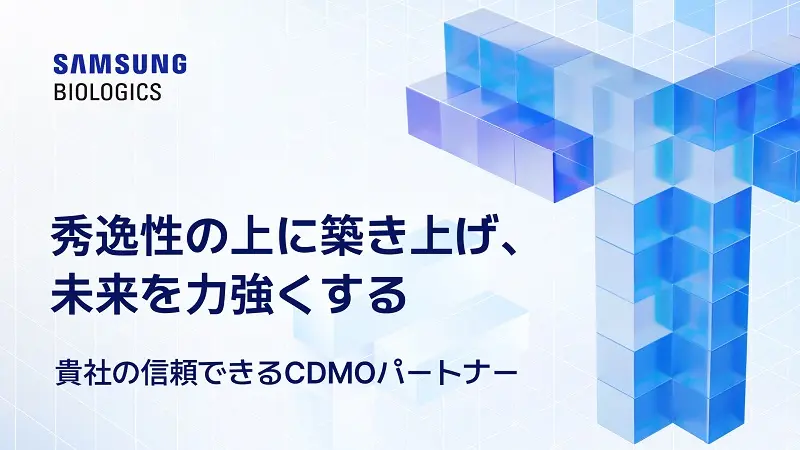 SAMSUNG
BIOLOGICS

秀逸性の上に築き上げ、
未来を力強くする

貴社の信頼できるCDMOパートナー